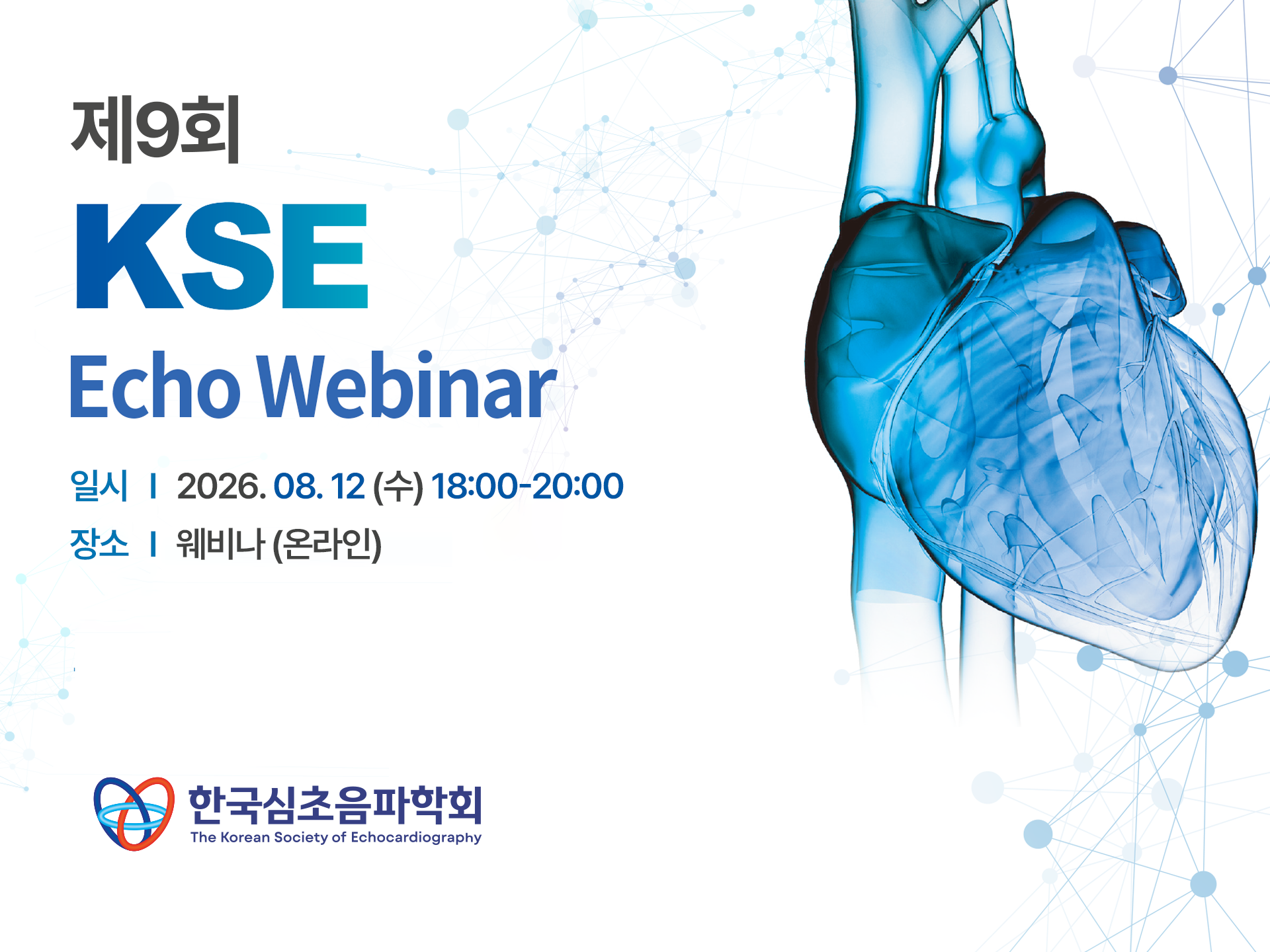 제9회

KSE

Echo Webinar

일시 I 2026. 08. 12 (수) 18:00-20:00

장소 I 웨비나 (온라인)

한국심초음파학회
The Korean Society of Echocardiography